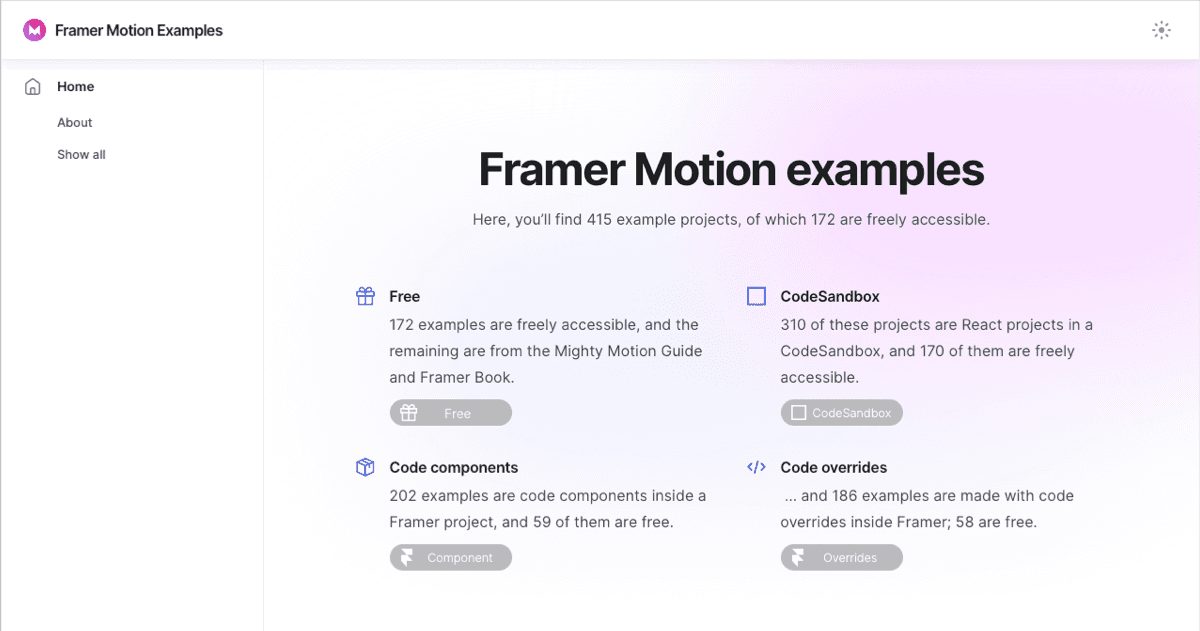 Framer Motion Examples

Home

About

Show all

Framer Motion examples

Here, you'll find 415 example projects, of which 172 are freely accessible.

Free

172 examples are freely accessible, and the remaining are from the Mighty Motion Guide and Framer Book.

Free

CodeSandbox

310 of these projects are React projects in a CodeSandbox, and 170 of them are freely accessible.

CodeSandbox

Code components

202 examples are code components inside a Framer project, and 59 of them are free.

Component

Code overrides

... and 186 examples are made with code overrides inside Framer; 58 are free.

Overrides